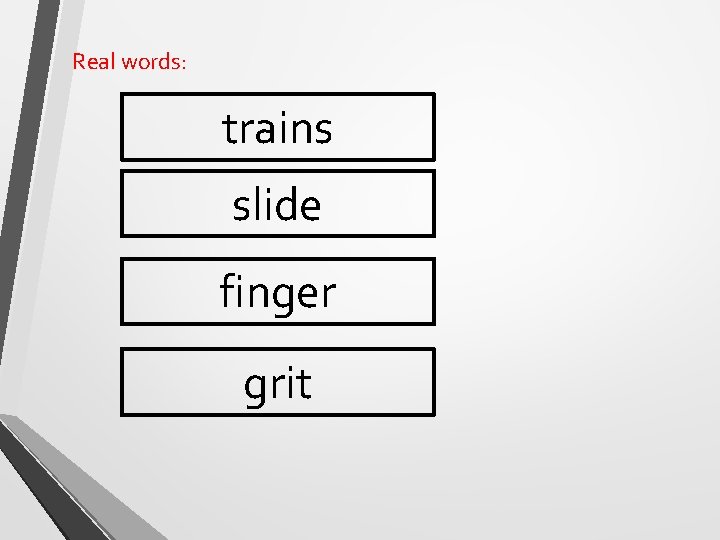 Real words:

trains

slide

finger

grit